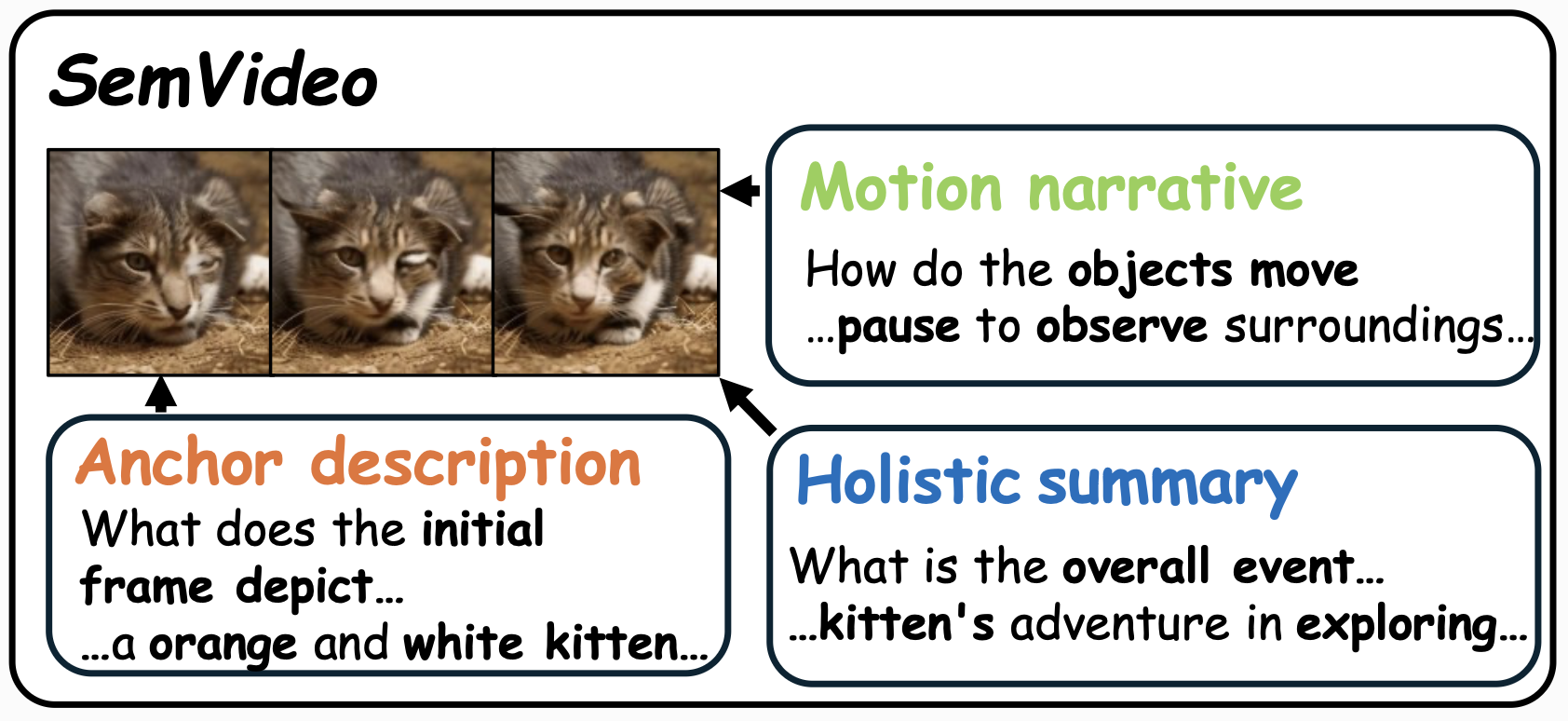 SemVideo

Motion narrative
How do the objects move
…pause to observe surroundings…

Anchor description
What does the initial frame depict…
…a orange and white kitten…

Holistic summary
What is the overall event…
…kitten's adventure in exploring…